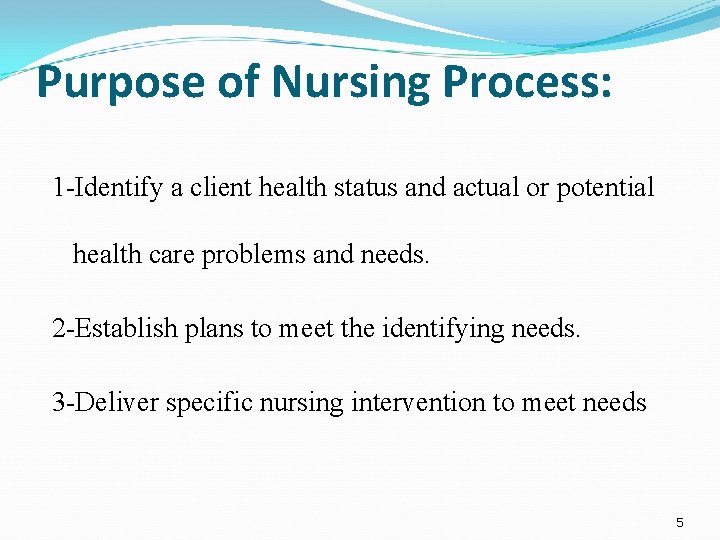 Purpose of Nursing Process:

1-Identify a client health status and actual or potential health care problems and needs.

2-Establish plans to meet the identifying needs.

3-Deliver specific nursing intervention to meet needs

5